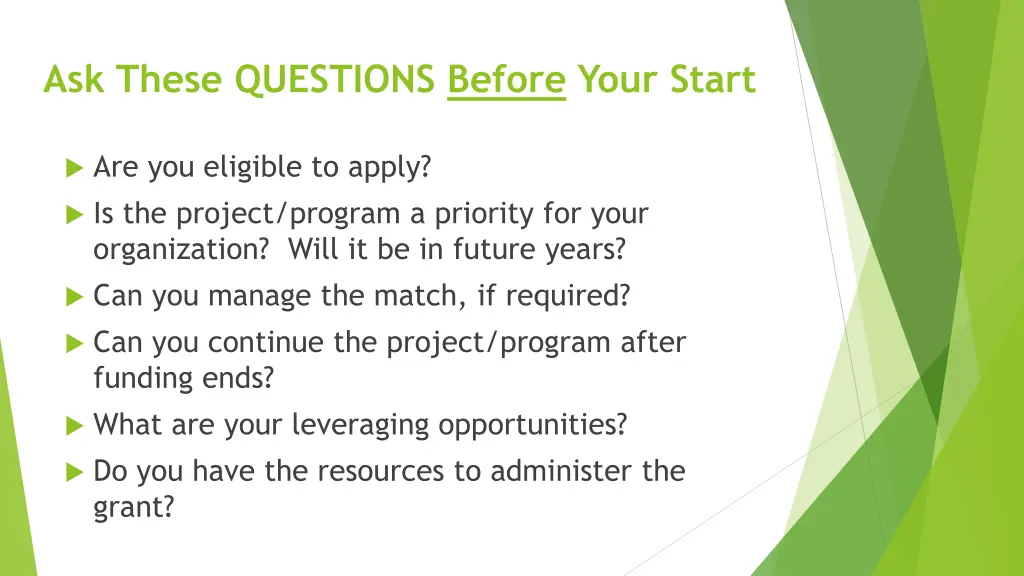 Ask These QUESTIONS Before Your Start

Are you eligible to apply?

Is the project/program a priority for your organization? Will it be in future years?

Can you manage the match, if required?

Can you continue the project/program after funding ends?

What are your leveraging opportunities?

Do you have the resources to administer the grant?